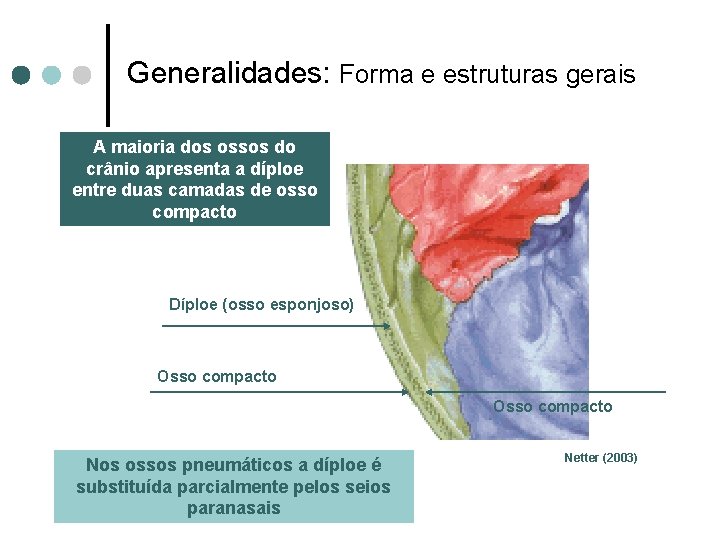 Generalidades: Forma e estruturas gerais

A maioria dos ossos do crânio apresenta a díploe entre duas camadas de osso compacto

Díploe (osso esponjoso)

Osso compacto

Osso compacto

Netter (2003)

Nos ossos pneumáticos a díploe é substituída parcialmente pelos seios paranasais